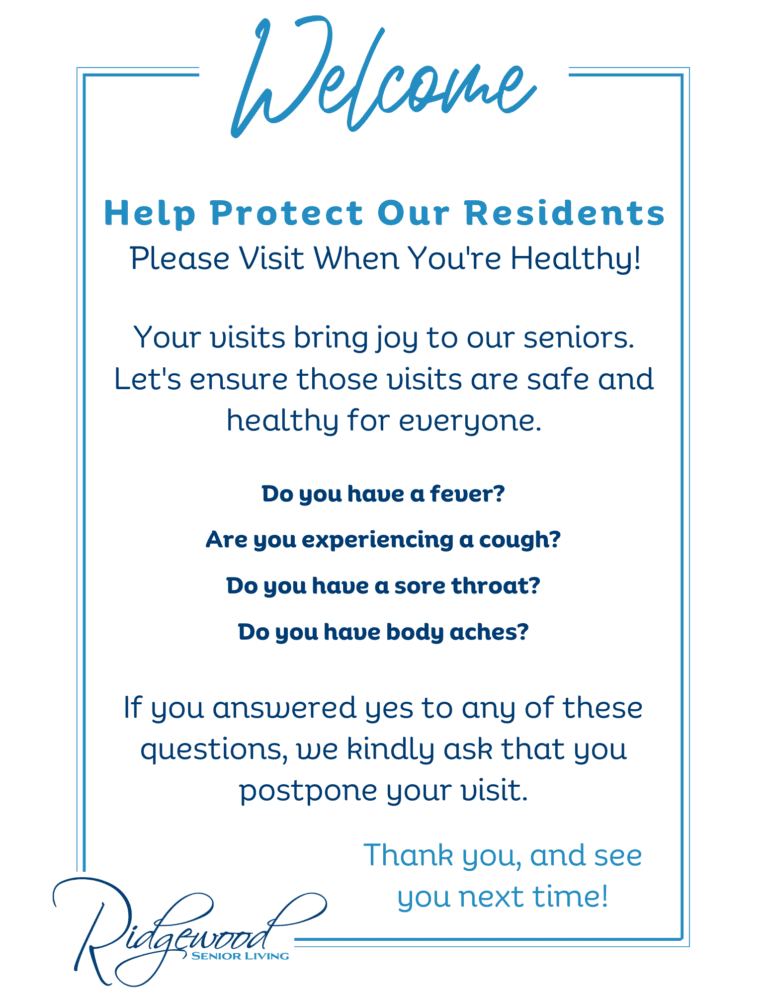 Welcome

Help Protect Our Residents
Please Visit When You're Healthy!

Your visits bring joy to our seniors. Let's ensure those visits are safe and healthy for everyone.

Do you have a fever?

Are you experiencing a cough?

Do you have a sore throat?

Do you have body aches?

If you answered yes to any of these questions, we kindly ask that you postpone your visit.

Thank you, and see you next time!

Ridgewood
SENIOR LIVING